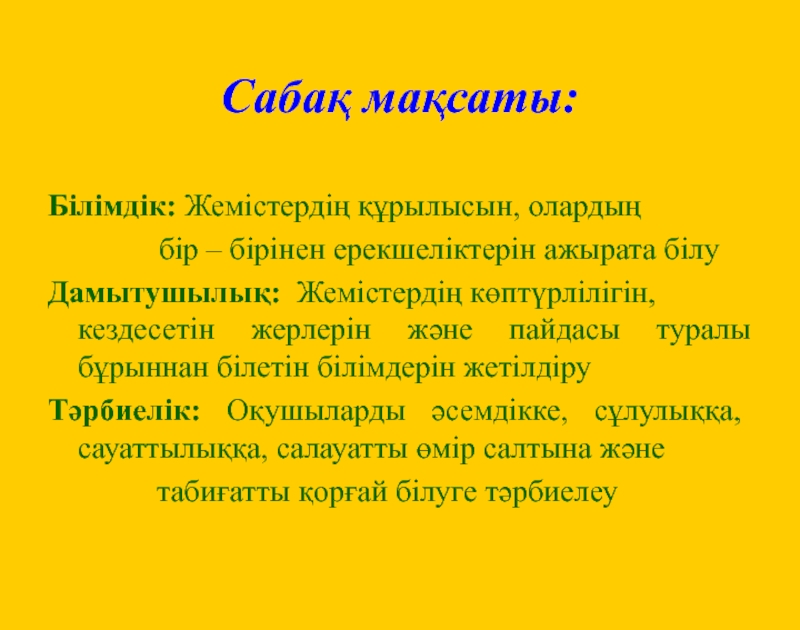 Сабақ мақсаты:

Білімдік: Жемістердің құрылысын, олардың бір – бірінен ерекшеліктерін ажырата білу

Дамытушылық: Жемістердің көптүрлілігін, кездесетін жерлерін және пайдасы туралы бұрыннан білетін білімдерін жетілдіру

Тәрбиелік: Оқушыларды әсемдікке, сұлулыққа, сауаттылыққа, салауатты өмір салтына және табиғатты қорғай білуге тәрбиелеу